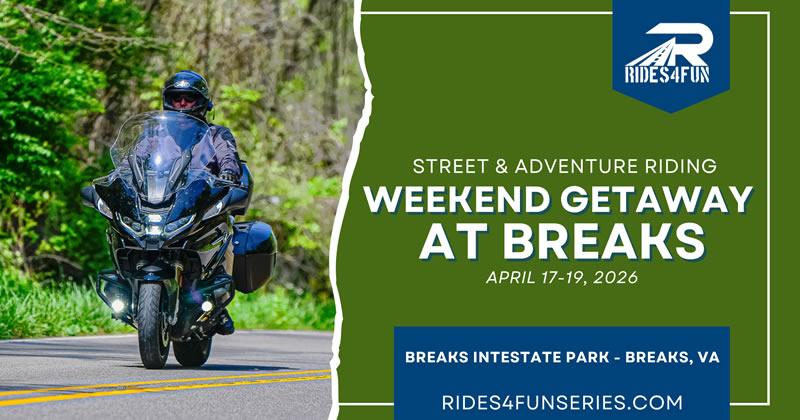 RIDES4FUN

STREET & ADVENTURE RIDING
WEEKEND GETAWAY AT BREAKS
APRIL 17-19, 2026

BREAKS INTESTATE PARK - BREAKS, VA
RIDES4FUNSERIES.COM